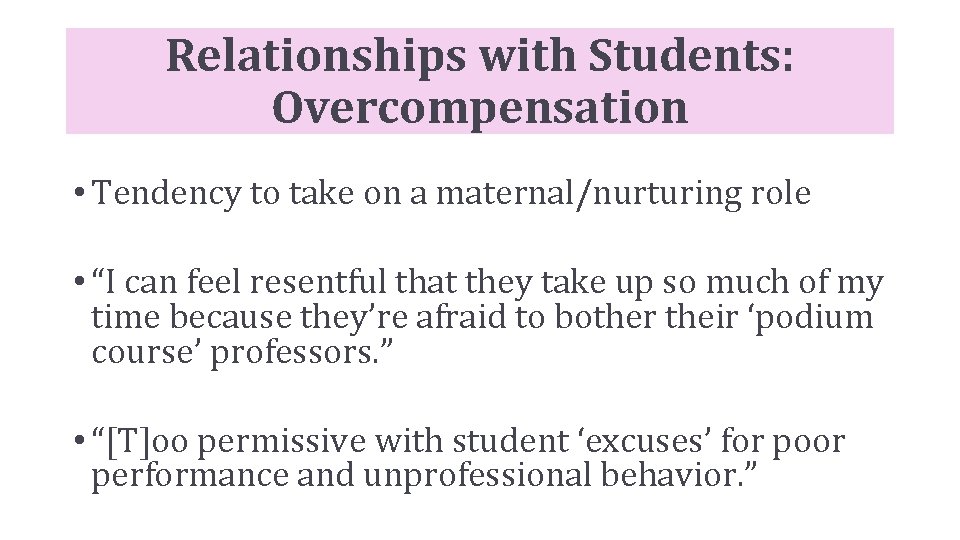 Relationships with Students: Overcompensation

• Tendency to take on a maternal/nurturing role

• “I can feel resentful that they take up so much of my time because they’re afraid to bother their ‘podium course’ professors.”

• “[T]oo permissive with student ‘excuses’ for poor performance and unprofessional behavior.”